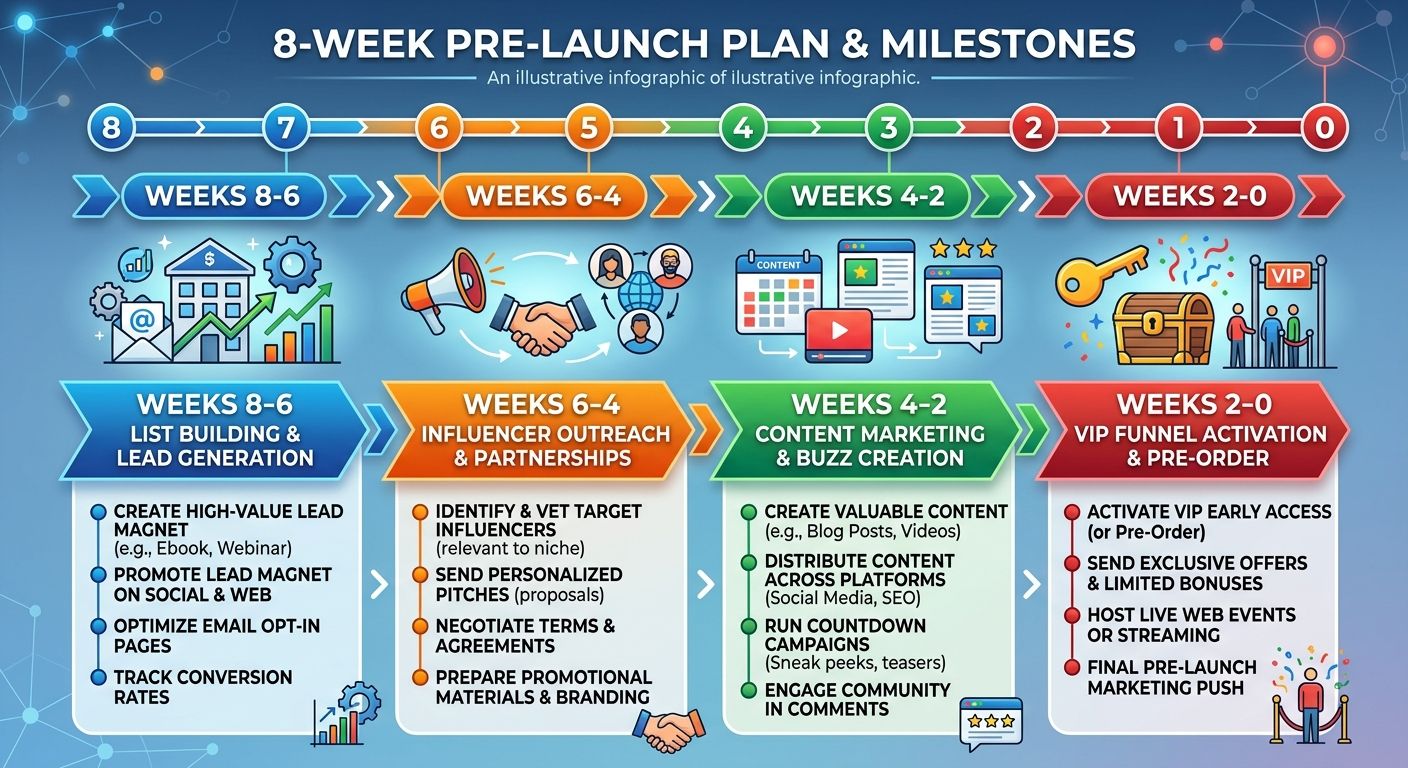 8-WEEK PRE-LAUNCH PLAN & MILESTONES

An illustrative infographic of ilustrative infographic.

8 7 6 5 4 3 2 1 0

WEEKS 8-6

WEEKS 6-4

WEEKS 4-2

WEEKS 2-0

CONTENT

VIP

WEEKS 8-6
LIST BUILDING & LEAD GENERATION

CREATE HIGH-VALUE LEAD MAGNET (e.g., Ebook, Webinar)
PROMOTE LEAD MAGNET ON SOCIAL & WEB
OPTIMIZE EMAIL OPT-IN PAGES
TRACK CONVERSION RATES

WEEKS 6-4
INFLUENCER OUTREACH & PARTNERSHIPS

IDENTIFY & VET TARGET INFLUENCERS (relevant to niche)
SEND PERSONALIZED PITCHES (proposals)
NEGOTIATE TERMS & AGREEMENTS
PREPARE PROMOTIONAL MATERIALS & BRANDING

WEEKS 4-2
CONTENT MARKETING & BUZZ CREATION

CREATE VALUABLE CONTENT (e.g., Blog Posts, Videos)
DISTRIBUTE CONTENT ACROSS PLATFORMS (Social Media, SEO)
RUN COUNTDOWN CAMPAIGNS (Sneak peeks, teasers)
ENGAGE COMMUNITY IN COMMENTS

WEEKS 2-0
VIP FUNNEL ACTIVATION & PRE-ORDER

ACTIVATE VIP EARLY ACCESS (or Pre-Order)
SEND EXCLUSIVE OFFERS & LIMITED BONUSES
HOST LIVE WEB EVENTS OR STREAMING
FINAL PRE-LAUNCH MARKETING PUSH